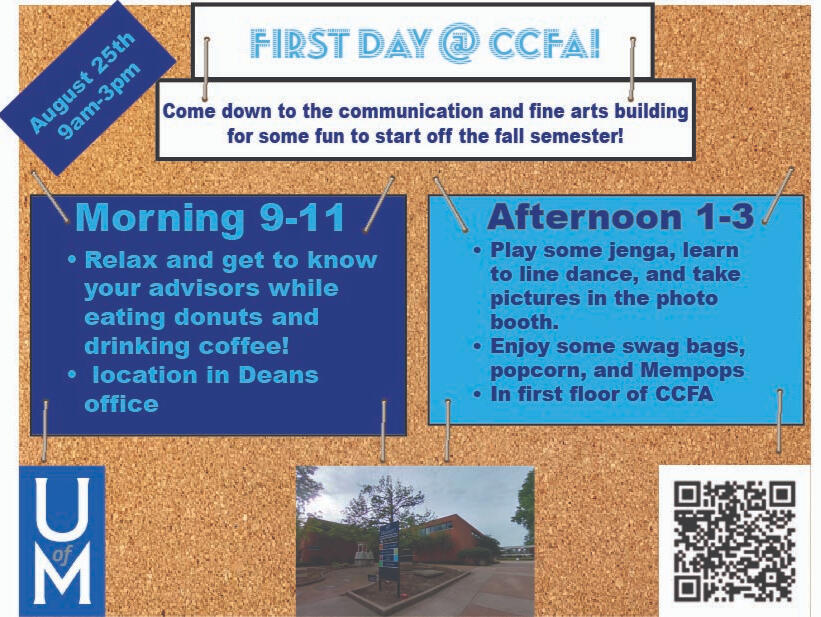 August 25th
9am-3pm

FIRST DAY @ CCFA!

Come down to the communication and fine arts building for some fun to start off the fall semester!

Morning 9-11
• Relax and get to know your advisors while eating donuts and drinking coffee!
• location in Deans office

Afternoon 1-3
• Play some jenga, learn to line dance, and take pictures in the photo booth.
• Enjoy some swag bags, popcorn, and Mempops
• In first floor of CCFA

U of M